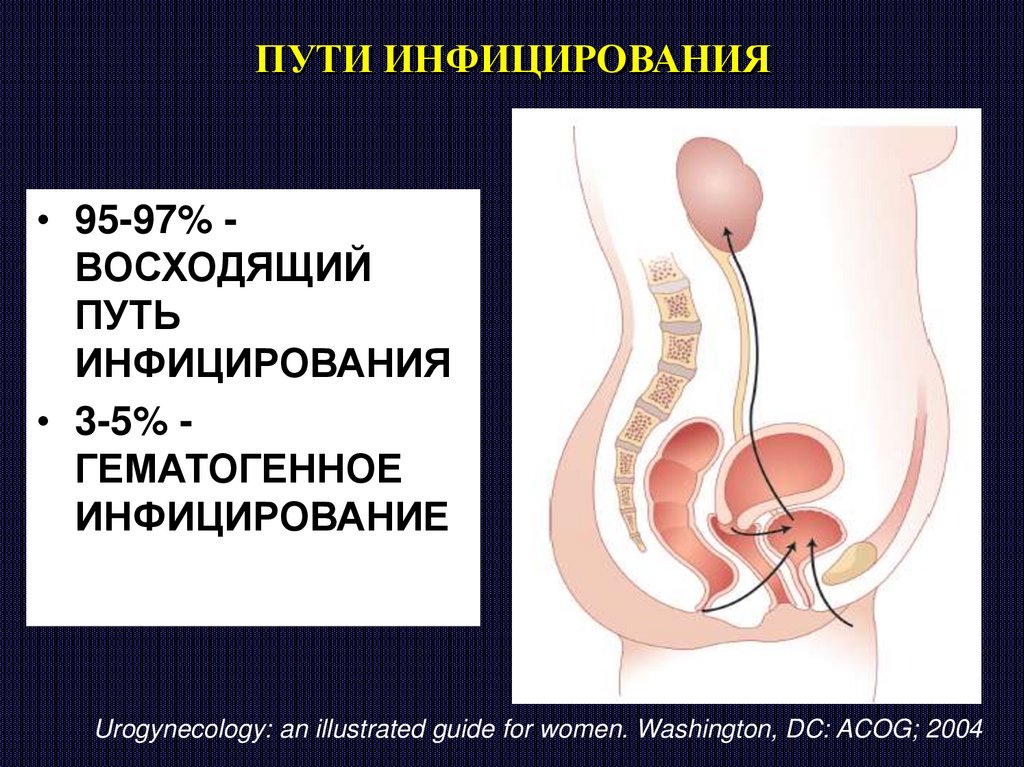 ПУТИ ИНФИЦИРОВАНИЯ

• 95-97% - ВОСХОДЯЩИЙ ПУТЬ ИНФИЦИРОВАНИЯ
• 3-5% - ГЕМАТОГЕННОЕ ИНФИЦИРОВАНИЕ

Urogynecology: an illustrated guide for women. Washington, DC: ACOG; 2004